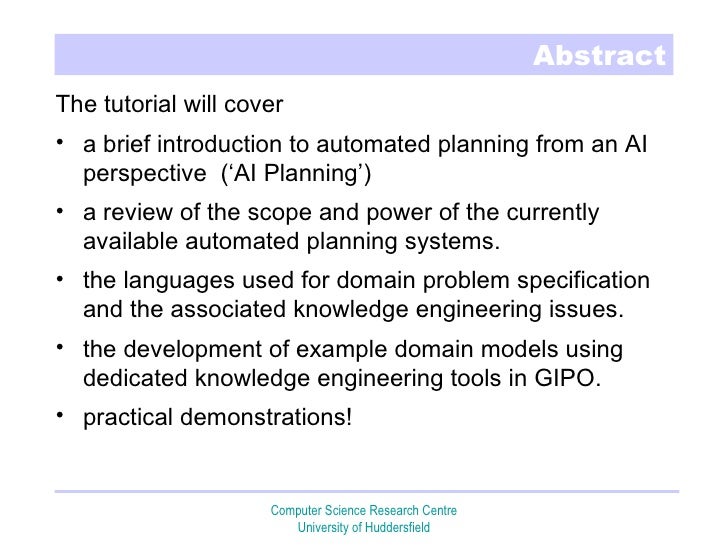 Abstract

The tutorial will cover

• a brief introduction to automated planning from an AI perspective (‘AI Planning’)

• a review of the scope and power of the currently available automated planning systems.

• the languages used for domain problem specification and the associated knowledge engineering issues.

• the development of example domain models using dedicated knowledge engineering tools in GIPO.

• practical demonstrations!

Computer Science Research Centre
University of Huddersfield